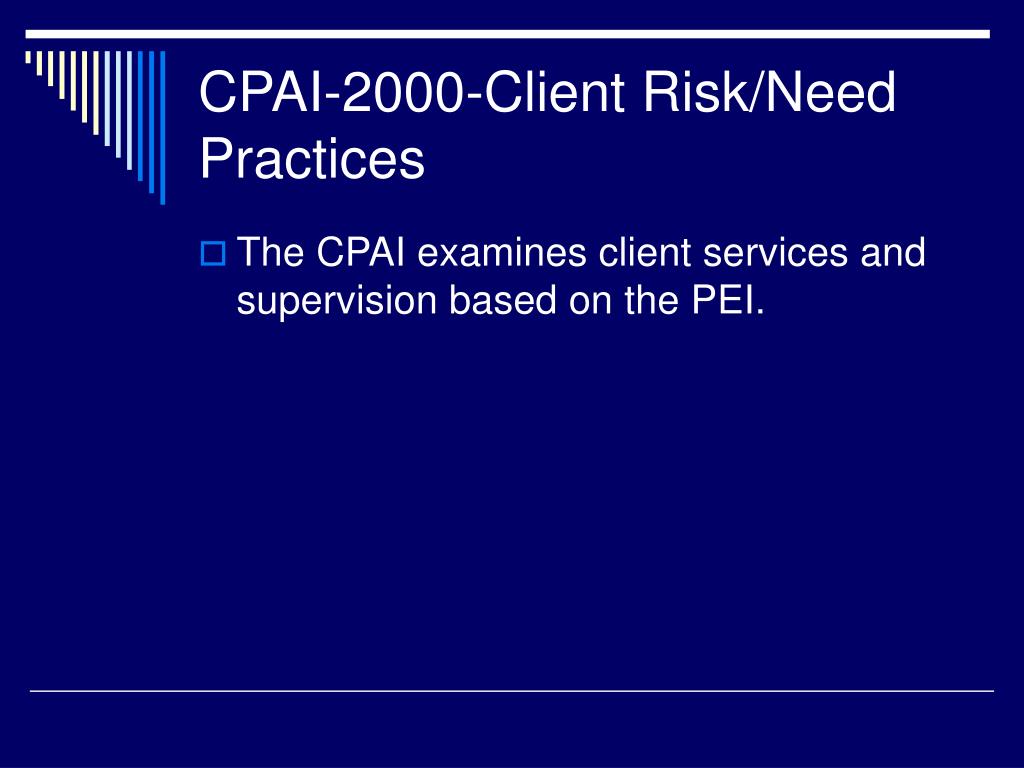 CPAI-2000-Client Risk/Need Practices

The CPAI examines client services and supervision based on the PEI.